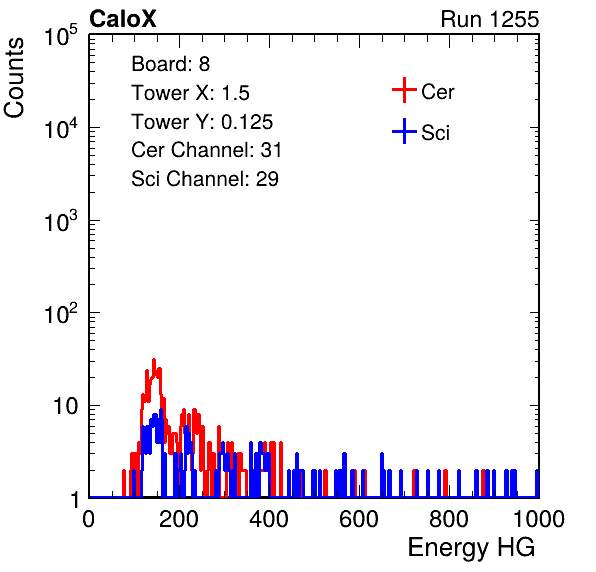 CaloX

Run 1255

Counts

$10^5$

$10^4$

$10^3$

$10^2$

10

1

Board: 8
Tower X: 1.5
Tower Y: 0.125
Cer Channel: 31
Sci Channel: 29

Cer
Sci

0
200
400
600
800
1000

Energy HG